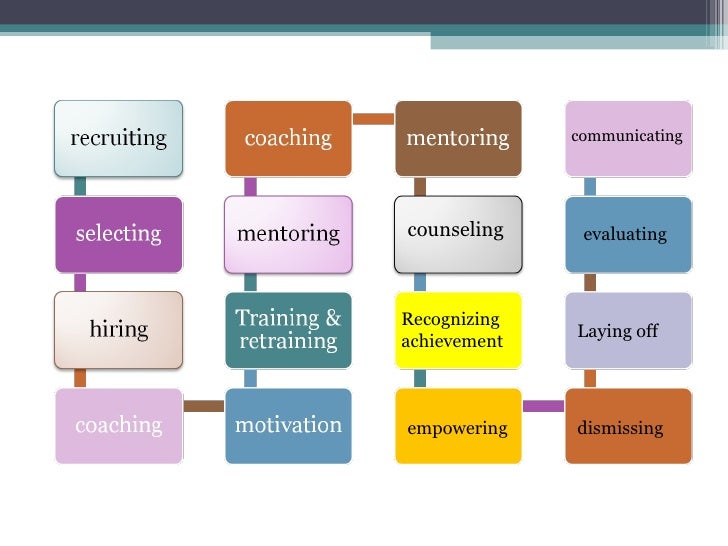 recruiting

selecting

hiring

coaching

motivation

Training & retraining

mentoring

coaching

mentoring

counseling

Recognizing achievement

empowering

dismissing

Laying off

evaluating

communicating